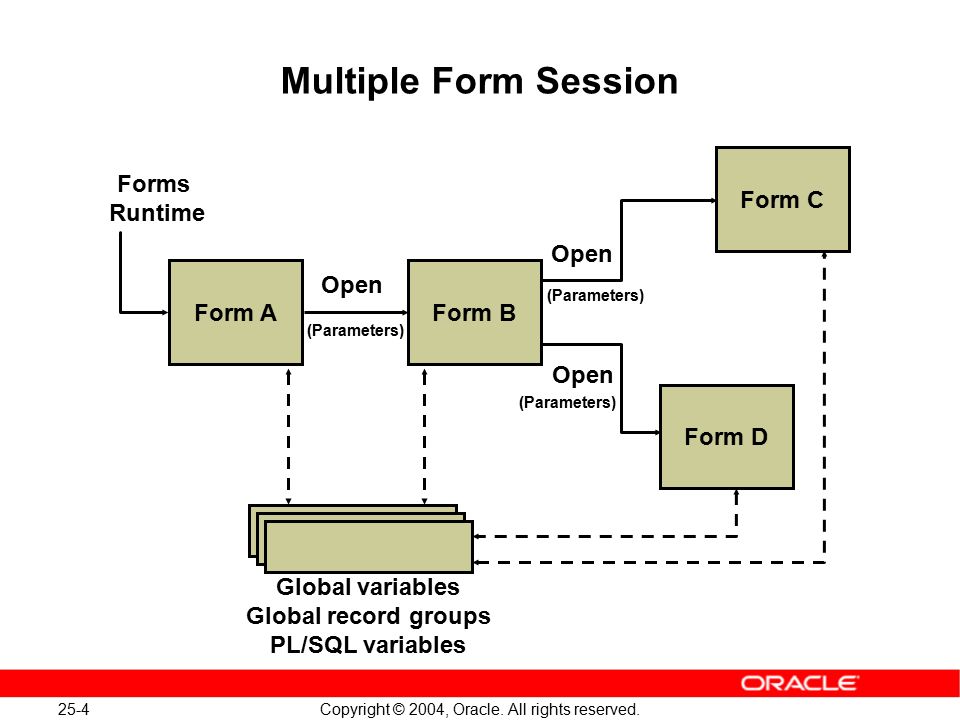 Multiple Form Session

Forms Runtime

Form A

Open

(Parameters)

Form B

Open

(Parameters)

Form C

Open

(Parameters)

Form D

Global variables
Global record groups
PL/SQL variables

ORACLE

25-4

Copyright © 2004, Oracle. All rights reserved.